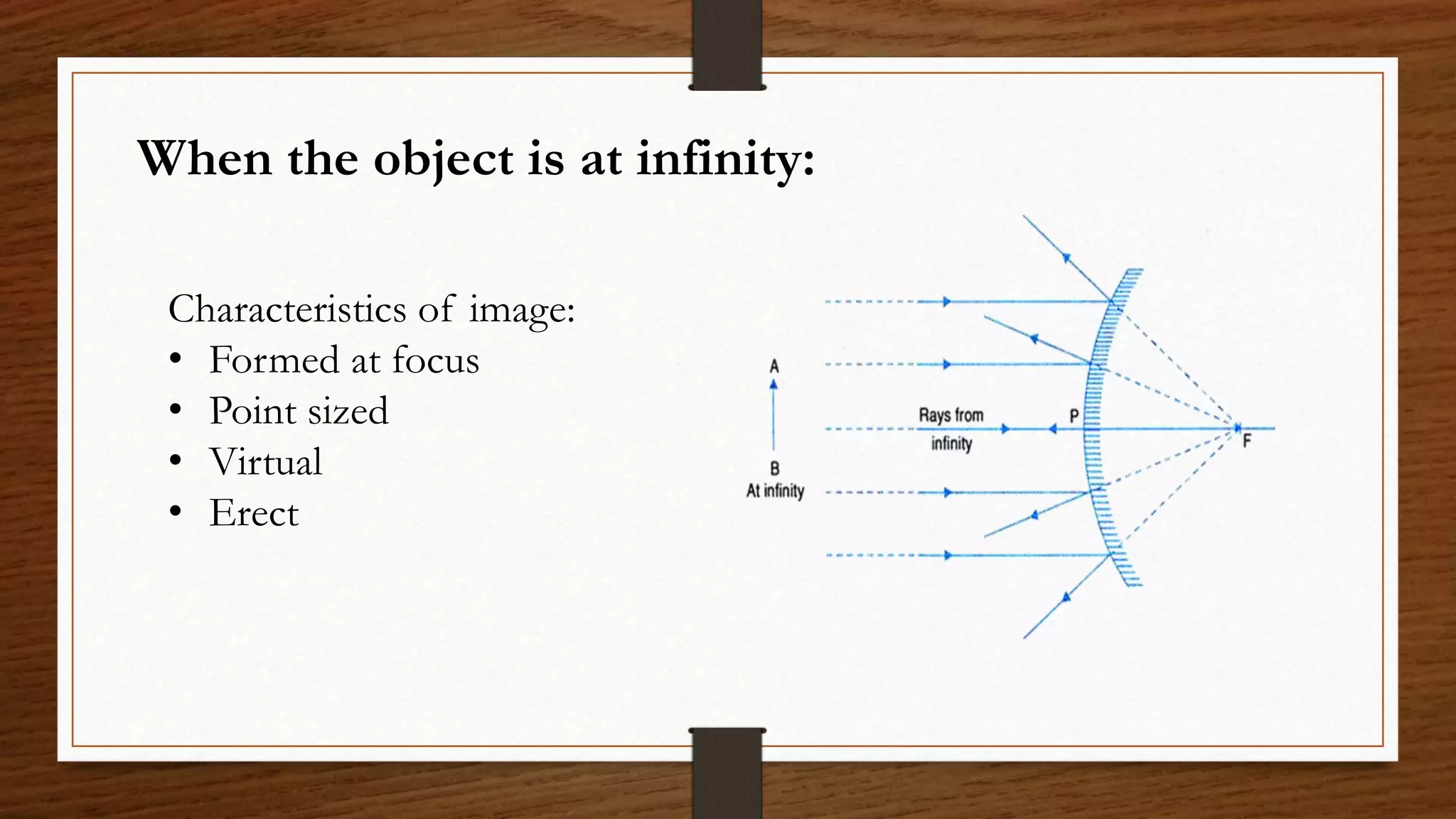 When the object is at infinity:

Characteristics of image:
• Formed at focus
• Point sized
• Virtual
• Erect

A
B
At infinity
Rays from infinity
P
F